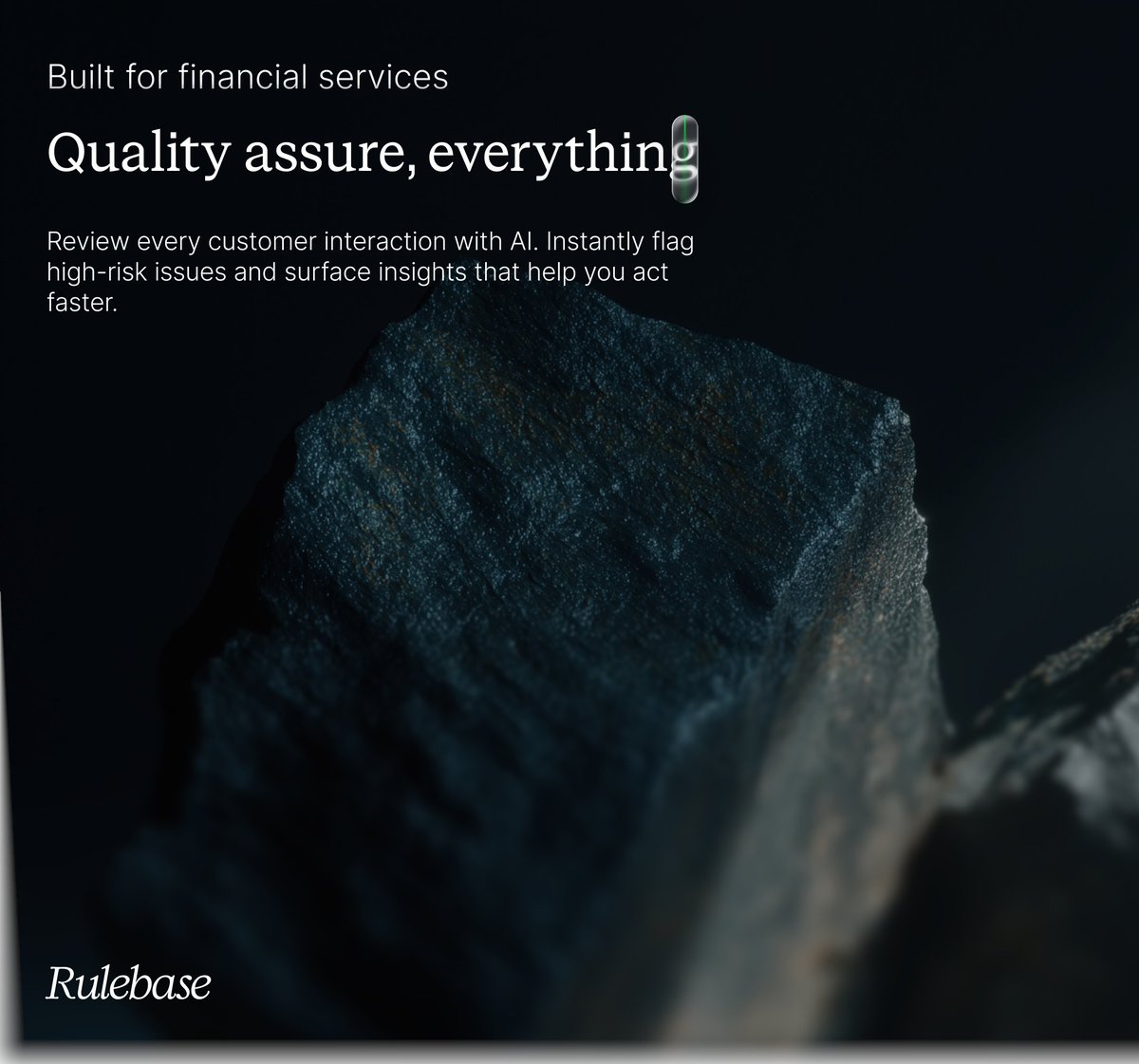 Built for financial services

Quality assure, everything

Review every customer interaction with AI. Instantly flag high-risk issues and surface insights that help you act faster.

Rulebase